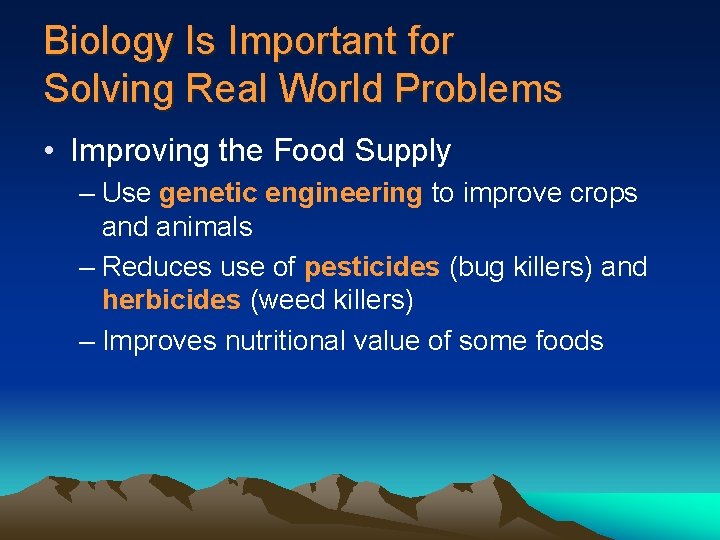 Biology Is Important for Solving Real World Problems

• Improving the Food Supply

– Use genetic engineering to improve crops and animals

– Reduces use of pesticides (bug killers) and herbicides (weed killers)

– Improves nutritional value of some foods